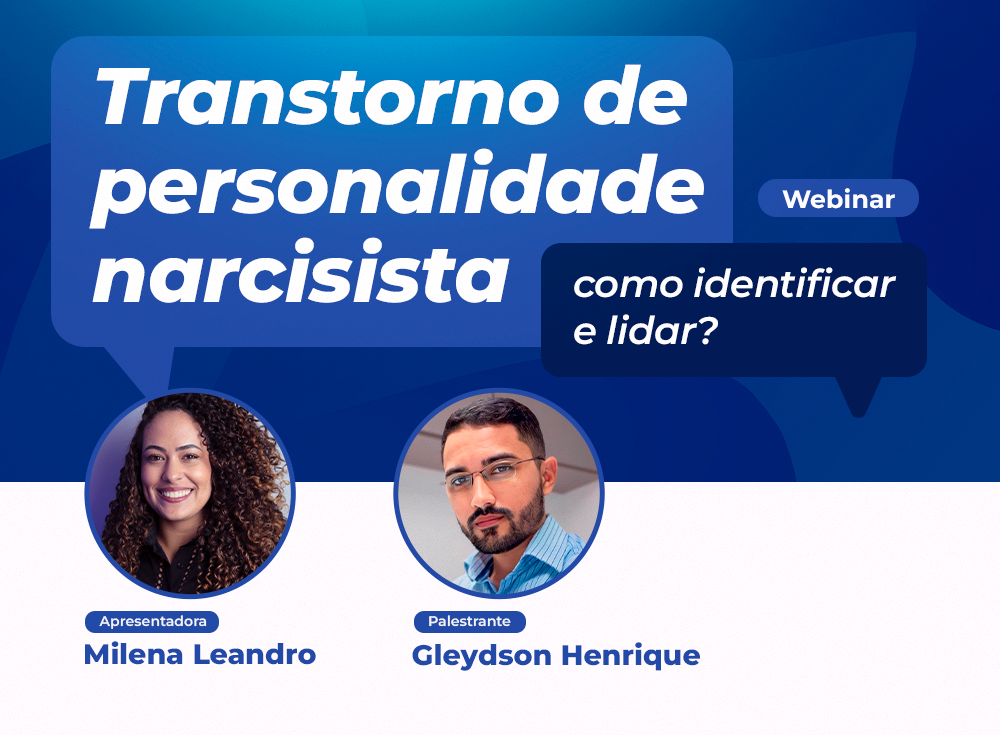 Transtorno de personalidade narcisista

Webinar

como identificar e lidar?

Apresentadora
Milena Leandro

Palestrante
Gleydson Henrique